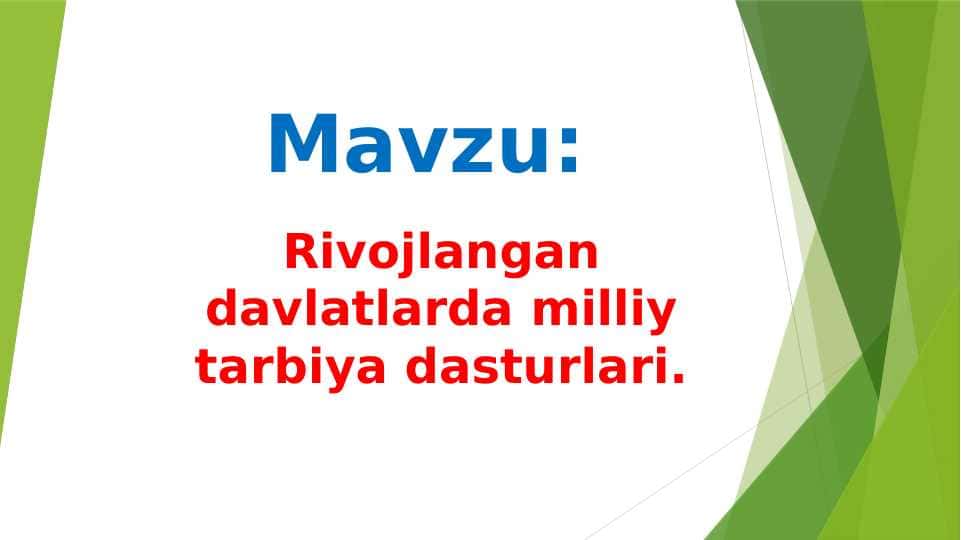 Mavzu:

Rivojlangan davlatlarda milliy tarbiya dasturlari.